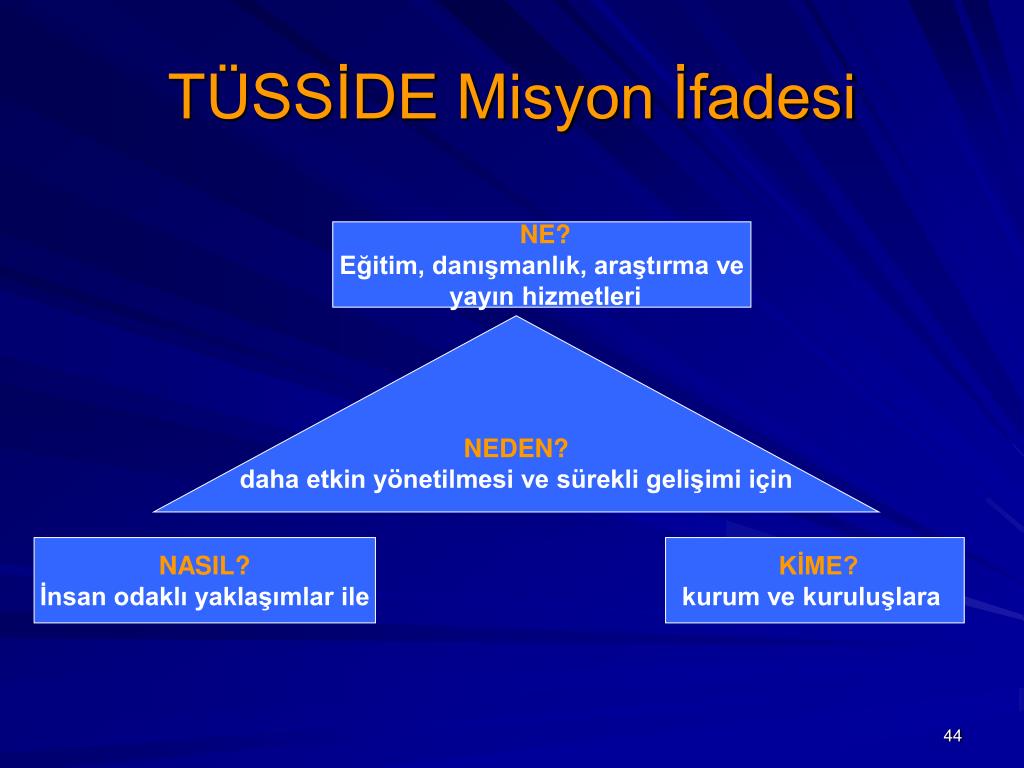 TÜSSİDE Misyon İfadesi

NE?
Eğitim, danışmanlık, araştırma ve yayın hizmetleri

NEDEN?
daha etkin yönetilmesi ve sürekli gelişimi için

NASIL?
İnsan odaklı yaklaşımlar ile

KİME?
kurum ve kuruluşlara

44